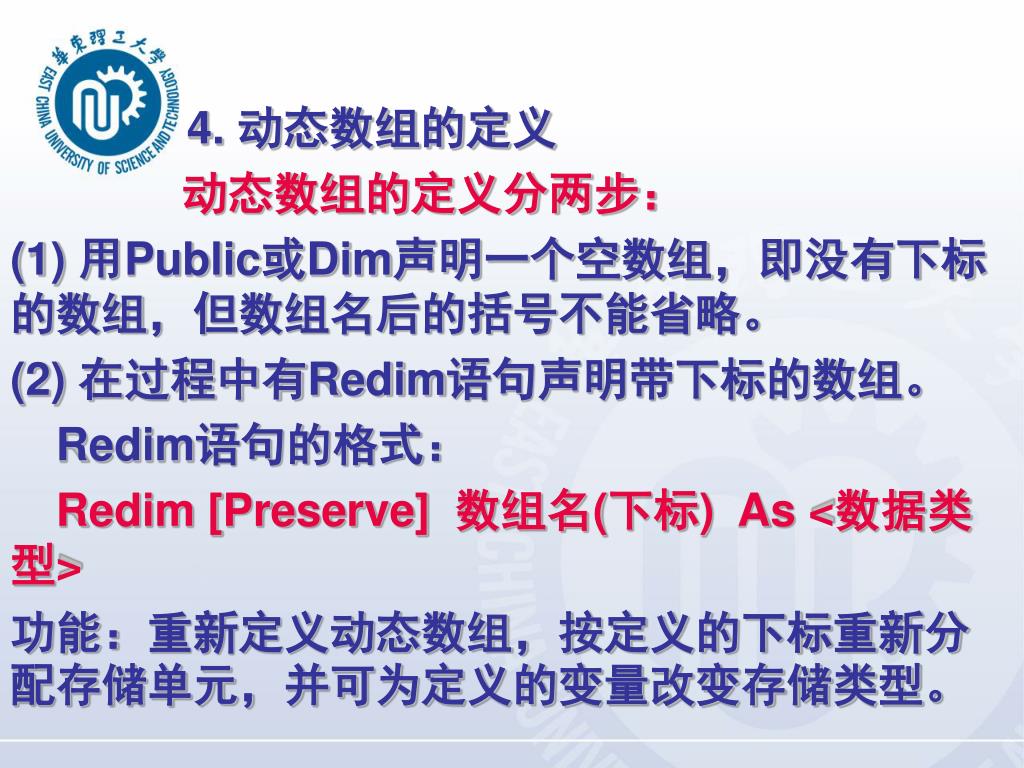 華東理工大學
EAST CHINA UNIVERSITY OF SCIENCE AND TECHNOLOGY

4. 动态数组的定义

动态数组的定义分两步：

(1) 用Public或Dim声明一个空数组，即没有下标的数组，但数组名后的括号不能省略。

(2) 在过程中有Redim语句声明带下标的数组。

Redim语句的格式：

Redim [Preserve] 数组名(下标) As <数据类型>

功能：重新定义动态数组，按定义的下标重新分配存储单元，并可为定义的变量改变存储类型。